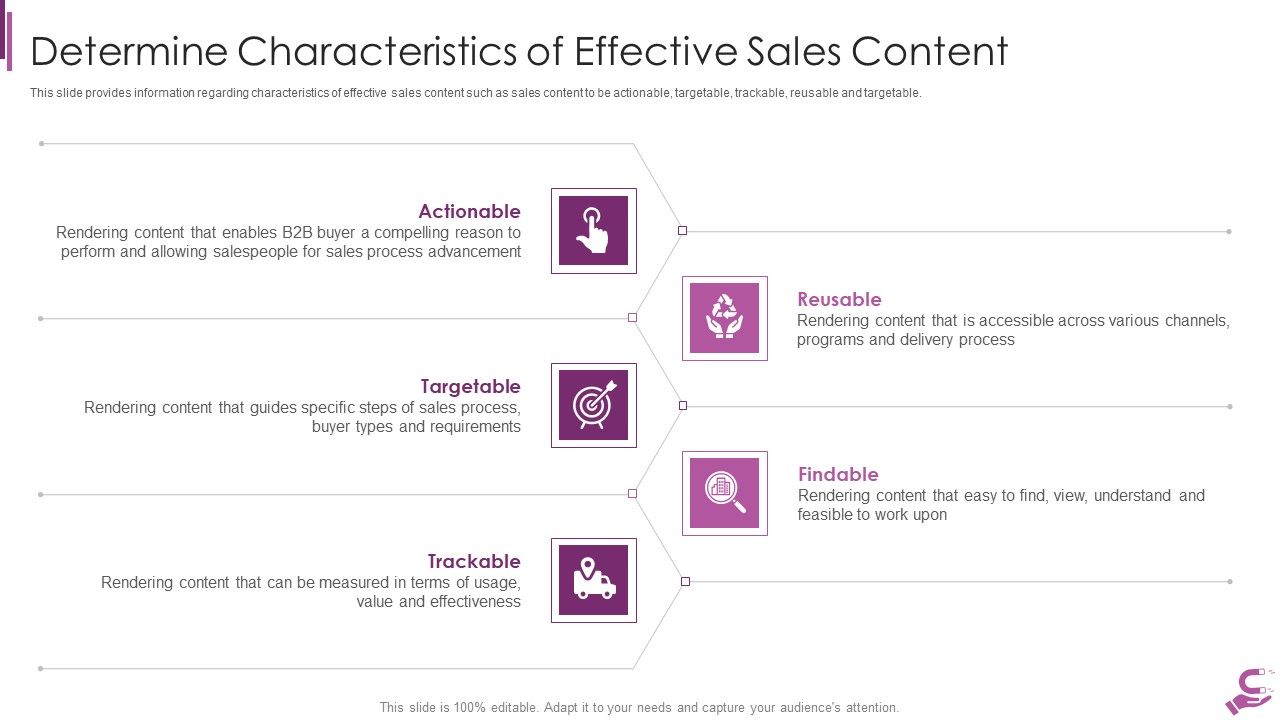 Determine Characteristics of Effective Sales Content

This slide provides information regarding characteristics of effective sales content such as sales content to be actionable, targetable, trackable, reusable and targetable.

Actionable
Rendering content that enables B2B buyer a compelling reason to perform and allowing salespeople for sales process advancement

Reusable
Rendering content that is accessible across various channels, programs and delivery process

Targetable
Rendering content that guides specific steps of sales process, buyer types and requirements

Findable
Rendering content that easy to find, view, understand and feasible to work upon

Trackable
Rendering content that can be measured in terms of usage, value and effectiveness

This slide is 100% editable. Adapt it to your needs and capture your audience's attention.